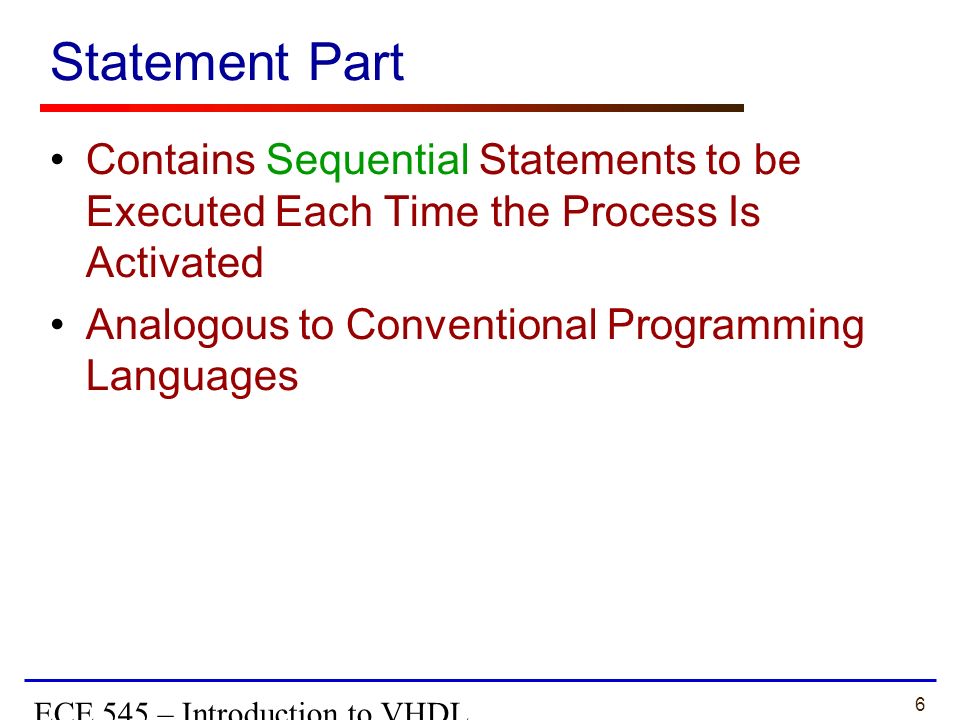 Statement Part

• Contains Sequential Statements to be Executed Each Time the Process Is Activated

• Analogous to Conventional Programming Languages

ECE 545 – Introduction to VHDL

6